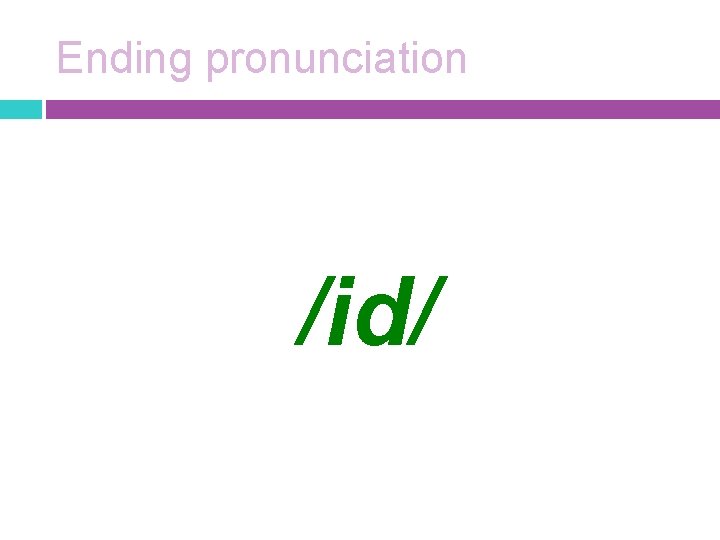 Ending pronunciation

/id/